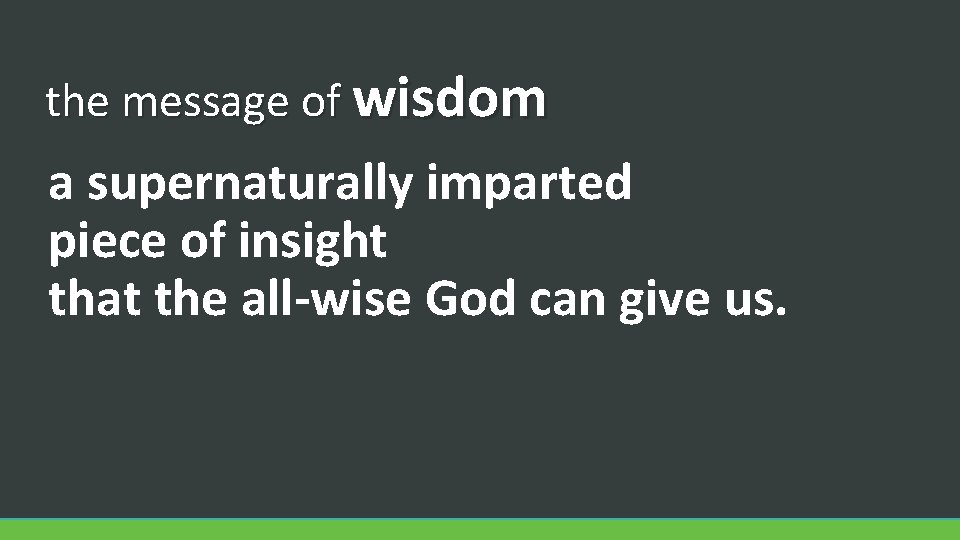 the message of wisdom

a supernaturally imparted piece of insight that the all-wise God can give us.